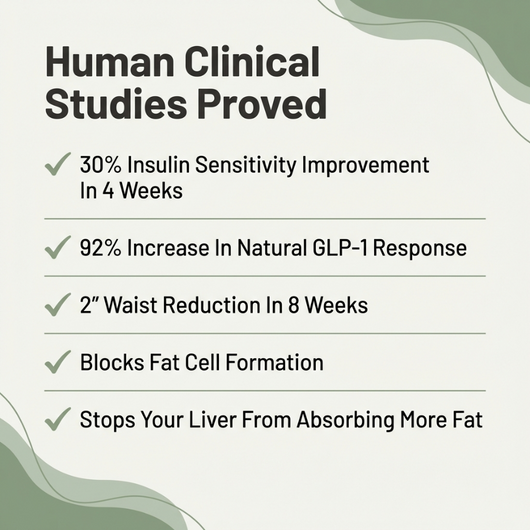 Human Clinical Studies Proved

✓ 30% Insulin Sensitivity Improvement In 4 Weeks

✓ 92% Increase In Natural GLP-1 Response

✓ 2" Waist Reduction In 8 Weeks

✓ Blocks Fat Cell Formation

✓ Stops Your Liver From Absorbing More Fat